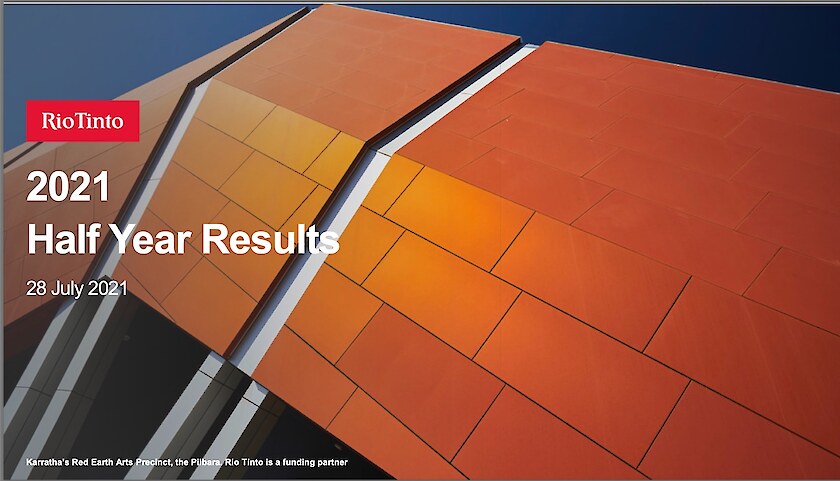 RioTinto

2021
Half Year Results

28 July 2021

Karratha's Red Earth Arts Precinct, the Pilbara. Rio Tinto is a funding partner